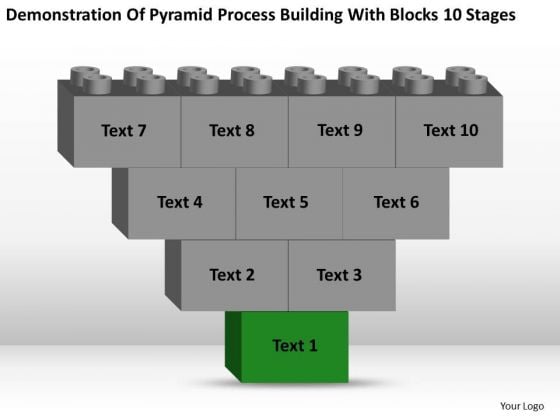 Demonstration Of Pyramid Process Building With Blocks 10 Stages

Text 7
Text 8
Text 9
Text 10
Text 4
Text 5
Text 6
Text 2
Text 3
Text 1

Your Logo